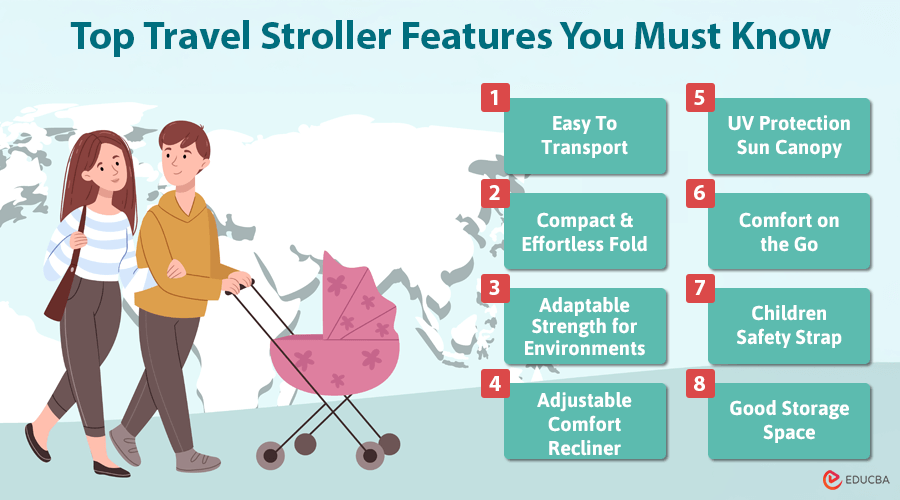 Top Travel Stroller Features You Must Know

1
Easy To Transport

2
Compact & Effortless Fold

3
Adaptable Strength for Environments

4
Adjustable Comfort Recliner

5
UV Protection Sun Canopy

6
Comfort on the Go

7
Children Safety Strap

8
Good Storage Space

EDUCBA